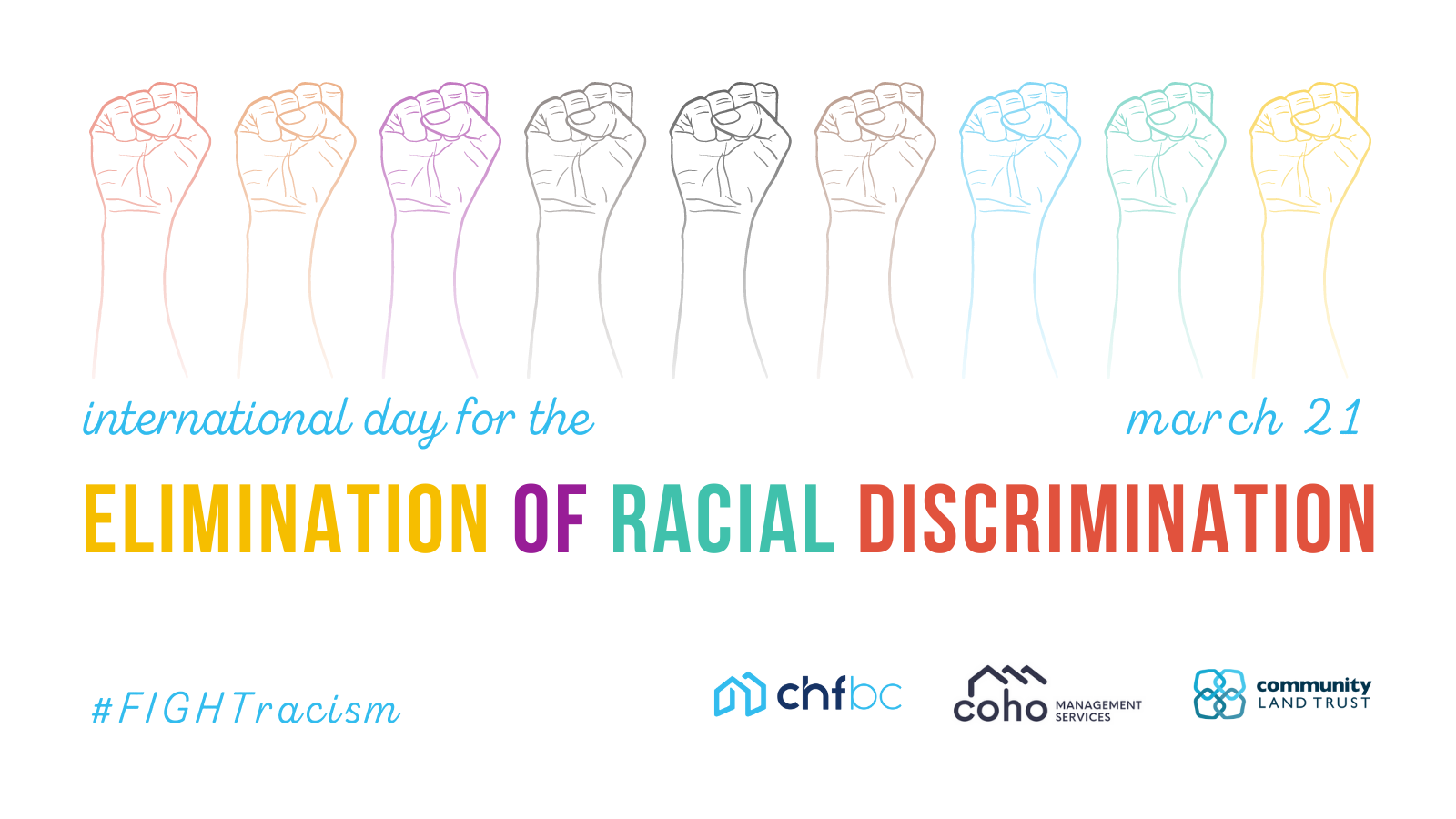 international day for the

march 21

ELIMINATION OF RACIAL DISCRIMINATION

#FIGHTracism

chfbc

coho MANAGEMENT SERVICES

community LAND TRUST